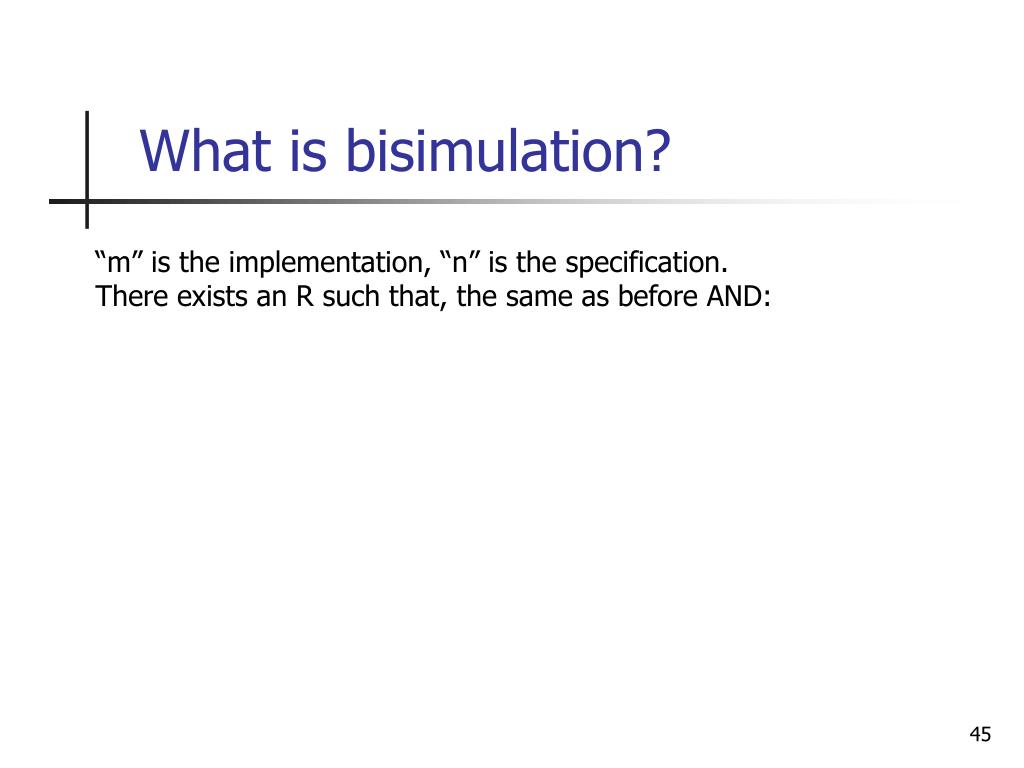 What is bisimulation?

“m” is the implementation, “n” is the specification.
There exists an R such that, the same as before AND:

45